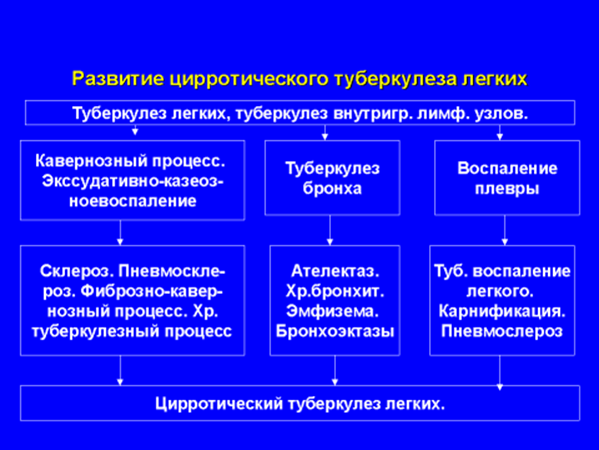 Развитие цирротического туберкулеза легких

Туберкулез легких, туберкулез внутригр. лимф. узлов.

Кавернозный процесс. Экссудативно-казеозноевоспаление

Туберкулез бронха

Воспаление плевры

Склероз. Пневмосклероз. Фиброзно-кавернозный процесс. Хр. туберкулезный процесс

Ателектаз. Хр.бронхит. Эмфизема. Бронхоэктазы

Туб. воспаление легкого. Карнификация. Пневмослероз

Цирротический туберкулез легких.